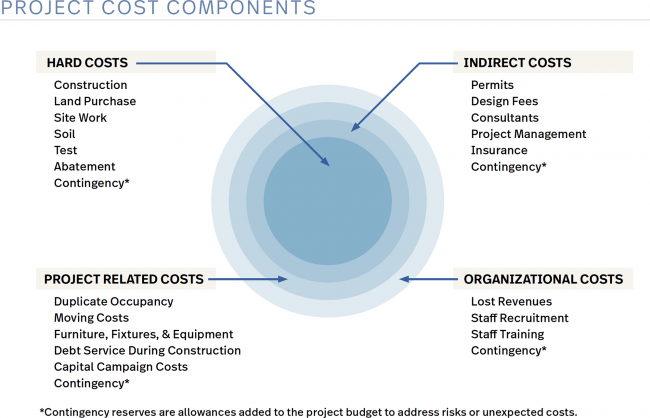 PROJECT COST COMPONENTS

HARD COSTS
Construction
Land Purchase
Site Work
Soil
Test
Abatement
Contingency*

INDIRECT COSTS
Permits
Design Fees
Consultants
Project Management
Insurance
Contingency*

PROJECT RELATED COSTS
Duplicate Occupancy
Moving Costs
Furniture, Fixtures, & Equipment
Debt Service During Construction
Capital Campaign Costs
Contingency*

ORGANIZATIONAL COSTS
Lost Revenues
Staff Recruitment
Staff Training
Contingency*

*Contingency reserves are allowances added to the project budget to address risks or unexpected costs.